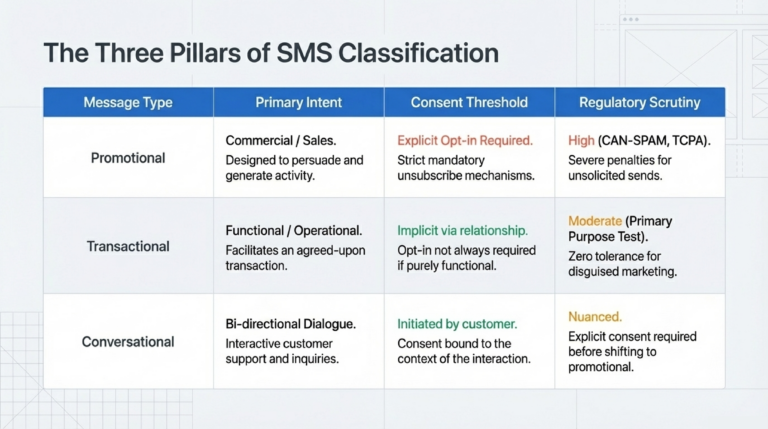 The Three Pillars of SMS Classification

| Message Type | Primary Intent | Consent Threshold | Regulatory Scrutiny |
|---|---|---|---|
| Promotional | Commercial / Sales. Designed to persuade and generate activity. | Explicit Opt-in Required. Strict mandatory unsubscribe mechanisms. | High (CAN-SPAM, TCPA). Severe penalties for unsolicited sends. |
| Transactional | Functional / Operational. Facilitates an agreed-upon transaction. | Implicit via relationship. Opt-in not always required if purely functional. | Moderate (Primary Purpose Test). Zero tolerance for disguised marketing. |
| Conversational | Bi-directional Dialogue. Interactive customer support and inquiries. | Initiated by customer. Consent bound to the context of the interaction. | Nuanced. Explicit consent required before shifting to promotional. |